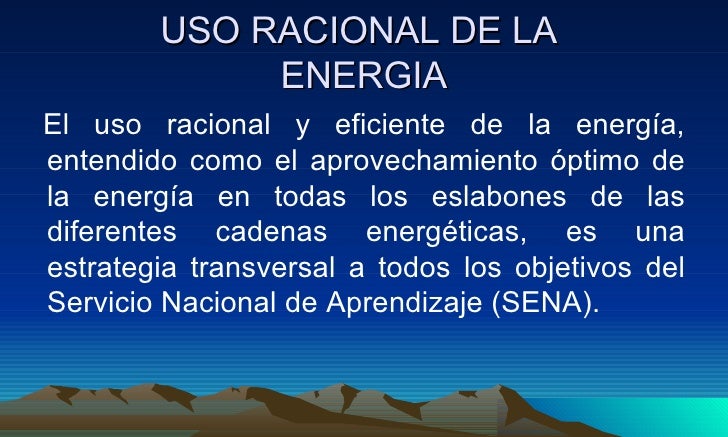 USO RACIONAL DE LA ENERGIA

El uso racional y eficiente de la energía, entendido como el aprovechamiento óptimo de la energía en todas los eslabones de las diferentes cadenas energéticas, es una estrategia transversal a todos los objetivos del Servicio Nacional de Aprendizaje (SENA).